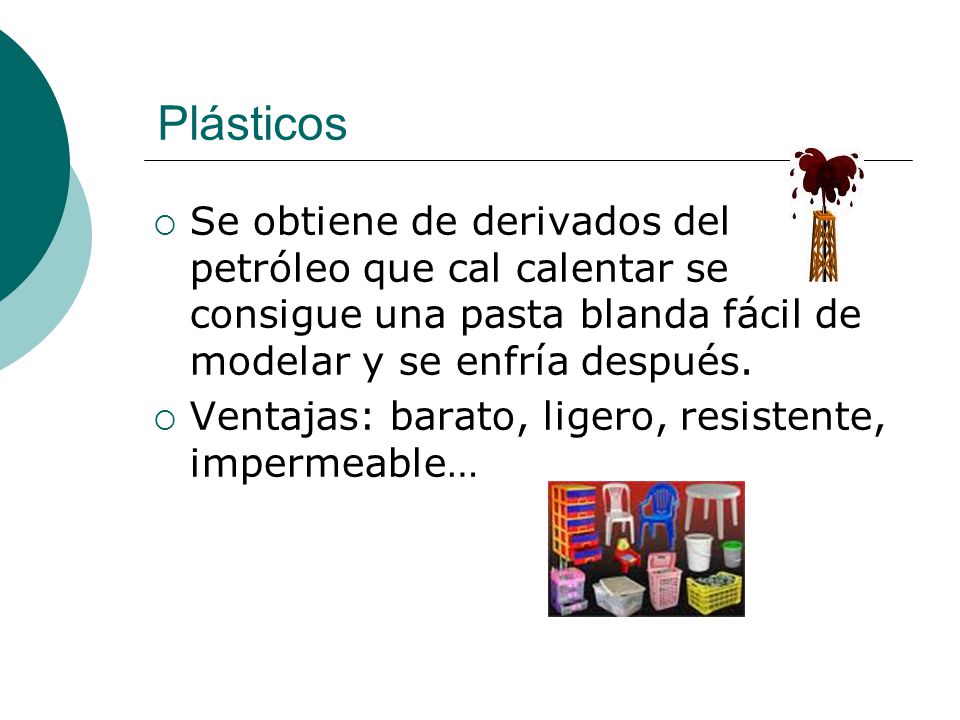 Plásticos

○ Se obtiene de derivados del petróleo que cal calentar se consigue una pasta blanda fácil de modelar y se enfría después.

○ Ventajas: barato, ligero, resistente, impermeable…